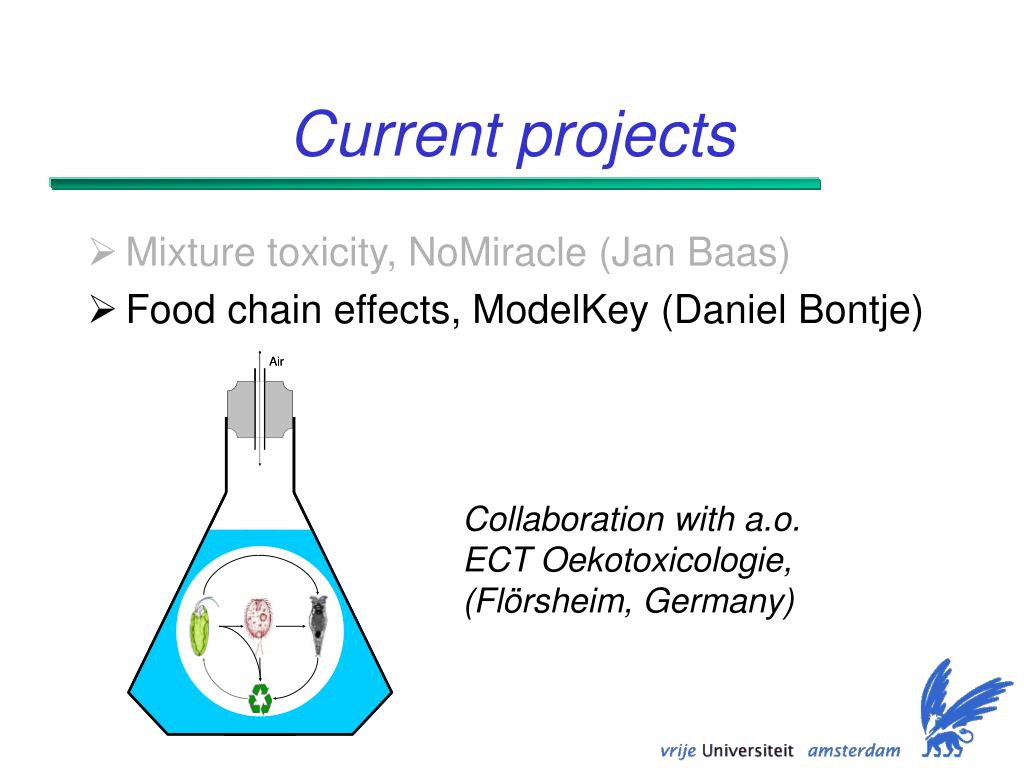 Current projects

➢ Mixture toxicity, NoMiracle (Jan Baas)

➢ Food chain effects, ModelKey (Daniel Bontje)

Air

Collaboration with a.o. ECT Oekotoxicologie, (Flörsheim, Germany)

vrije Universiteit amsterdam